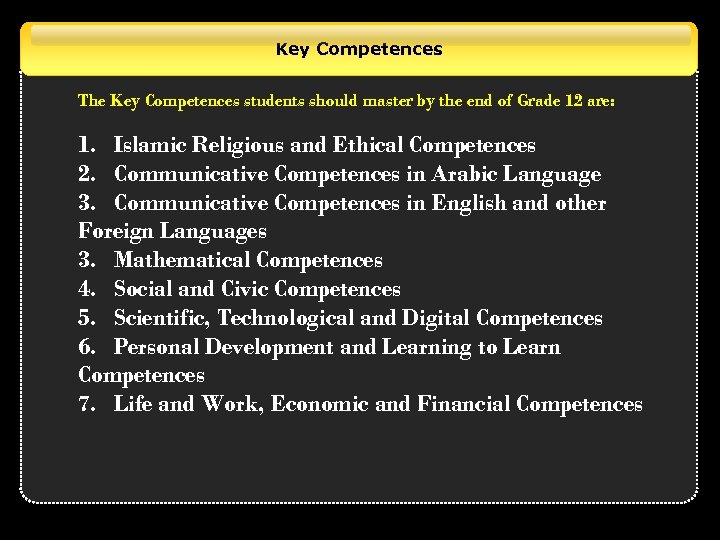 Key Competences

The Key Competences students should master by the end of Grade 12 are:

1. Islamic Religious and Ethical Competences
2. Communicative Competences in Arabic Language
3. Communicative Competences in English and other Foreign Languages
3. Mathematical Competences
4. Social and Civic Competences
5. Scientific, Technological and Digital Competences
6. Personal Development and Learning to Learn Competences
7. Life and Work, Economic and Financial Competences